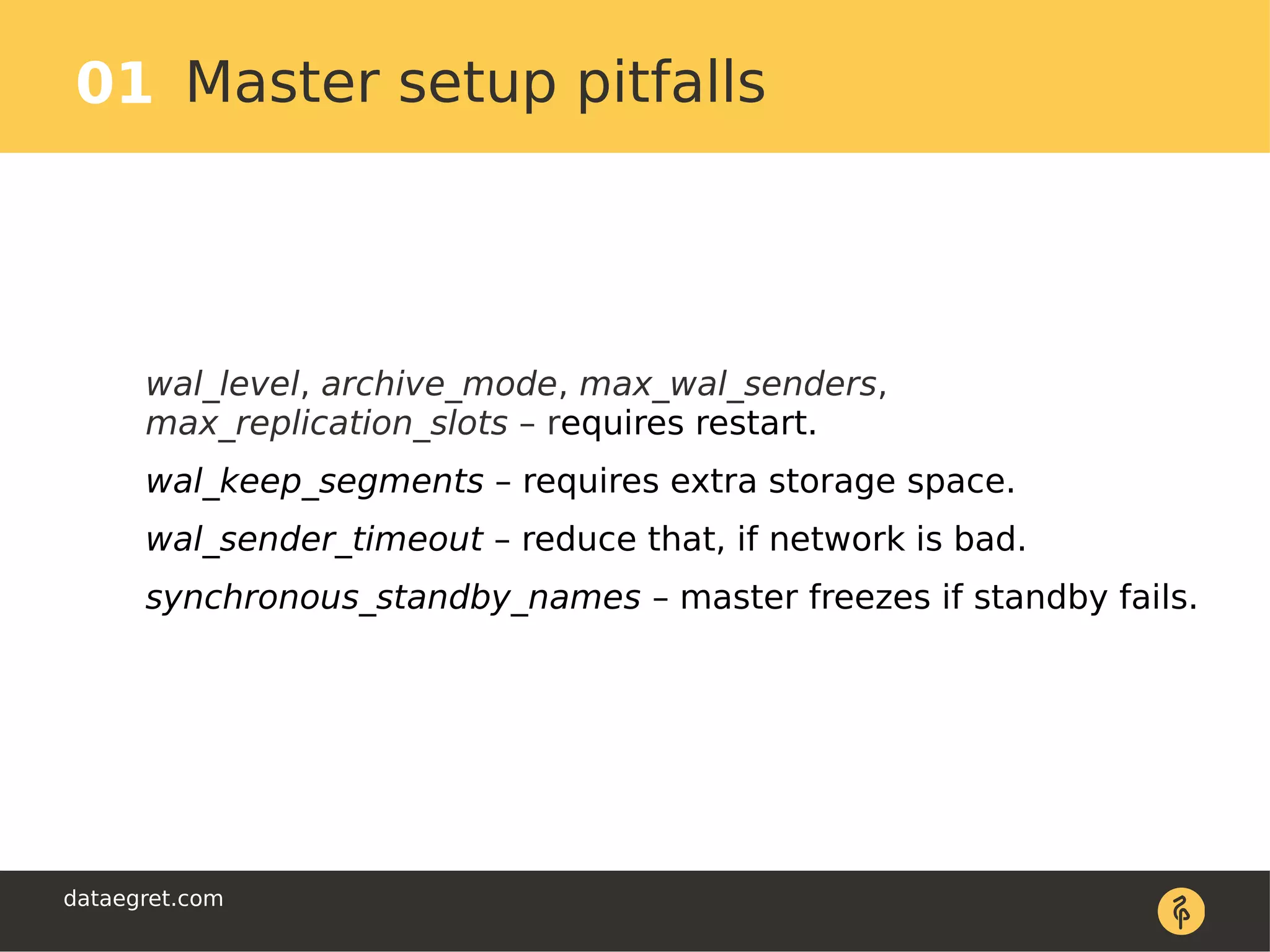 01 Master setup pitfalls

wal_level, archive_mode, max_wal_senders, max_replication_slots – requires restart.

wal_keep_segments – requires extra storage space.

wal_sender_timeout – reduce that, if network is bad.

synchronous_standby_names – master freezes if standby fails.

dataegret.com